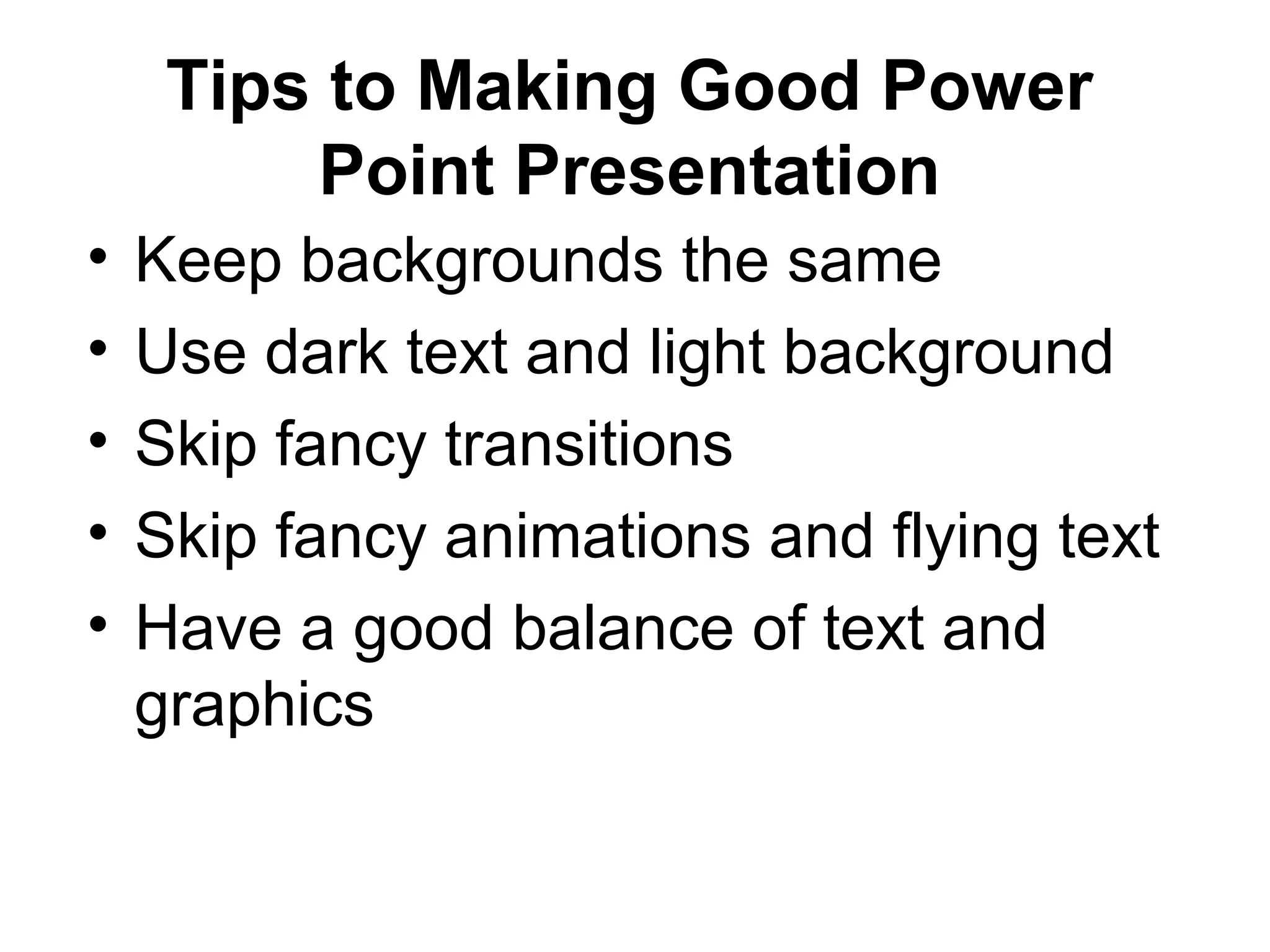 Tips to Making Good Power Point Presentation

• Keep backgrounds the same
• Use dark text and light background
• Skip fancy transitions
• Skip fancy animations and flying text
• Have a good balance of text and graphics